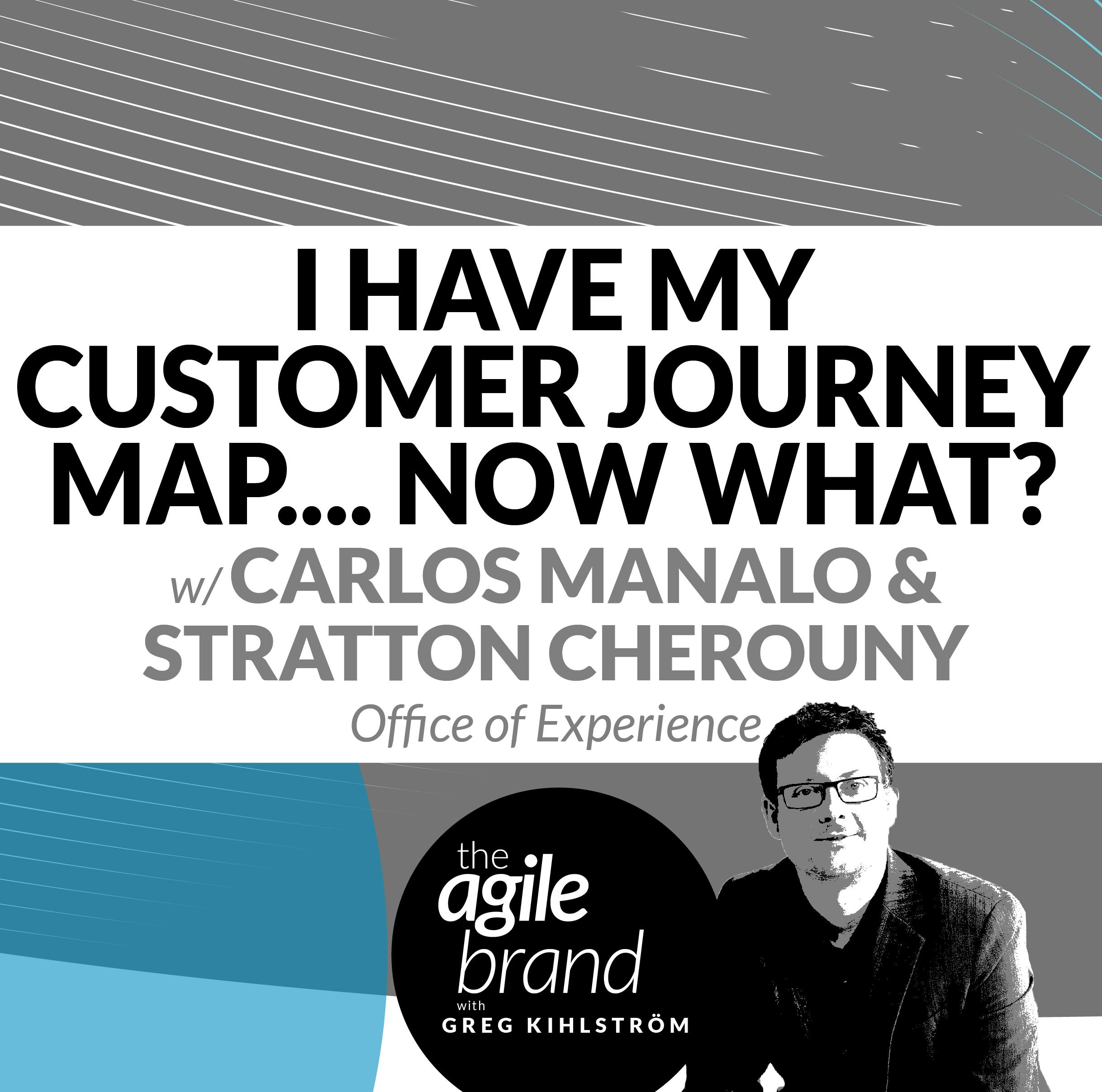 I HAVE MY CUSTOMER JOURNEY MAP.... NOW WHAT?

w/ CARLOS MANALO & STRATTON CHEROUNY

Office of Experience

the agile brand with GREG KIHLSTRÖM